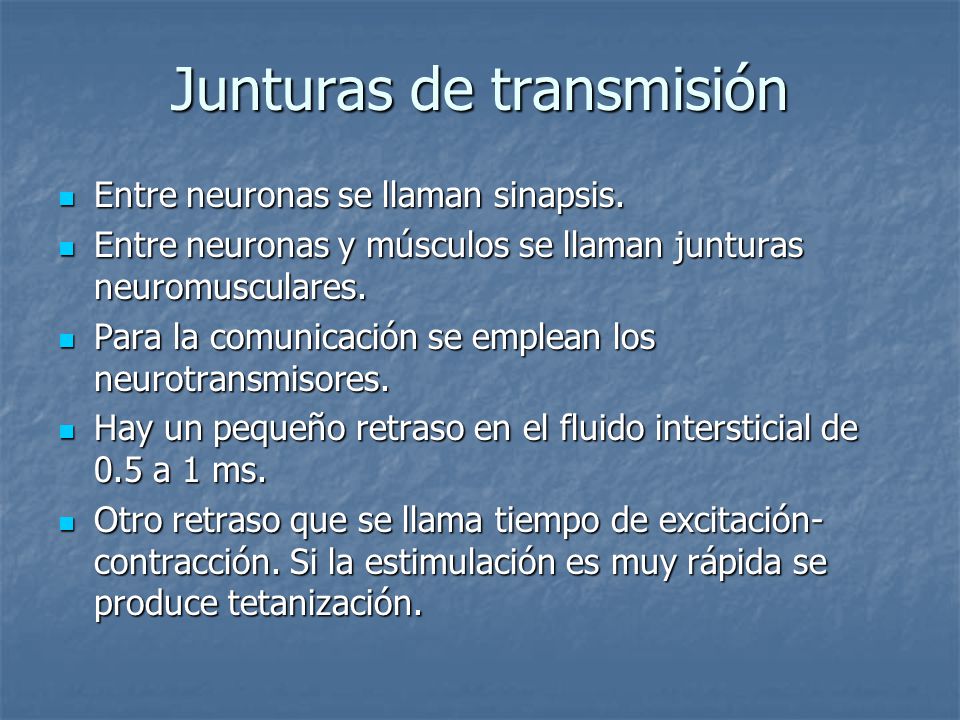 Junturas de transmisión

- Entre neuronas se llaman sinapsis.
- Entre neuronas y músculos se llaman junturas neuromusculares.
- Para la comunicación se emplean los neurotransmisores.
- Hay un pequeño retraso en el fluido intersticial de 0.5 a 1 ms.
- Otro retraso que se llama tiempo de excitación-contracción. Si la estimulación es muy rápida se produce tetanización.